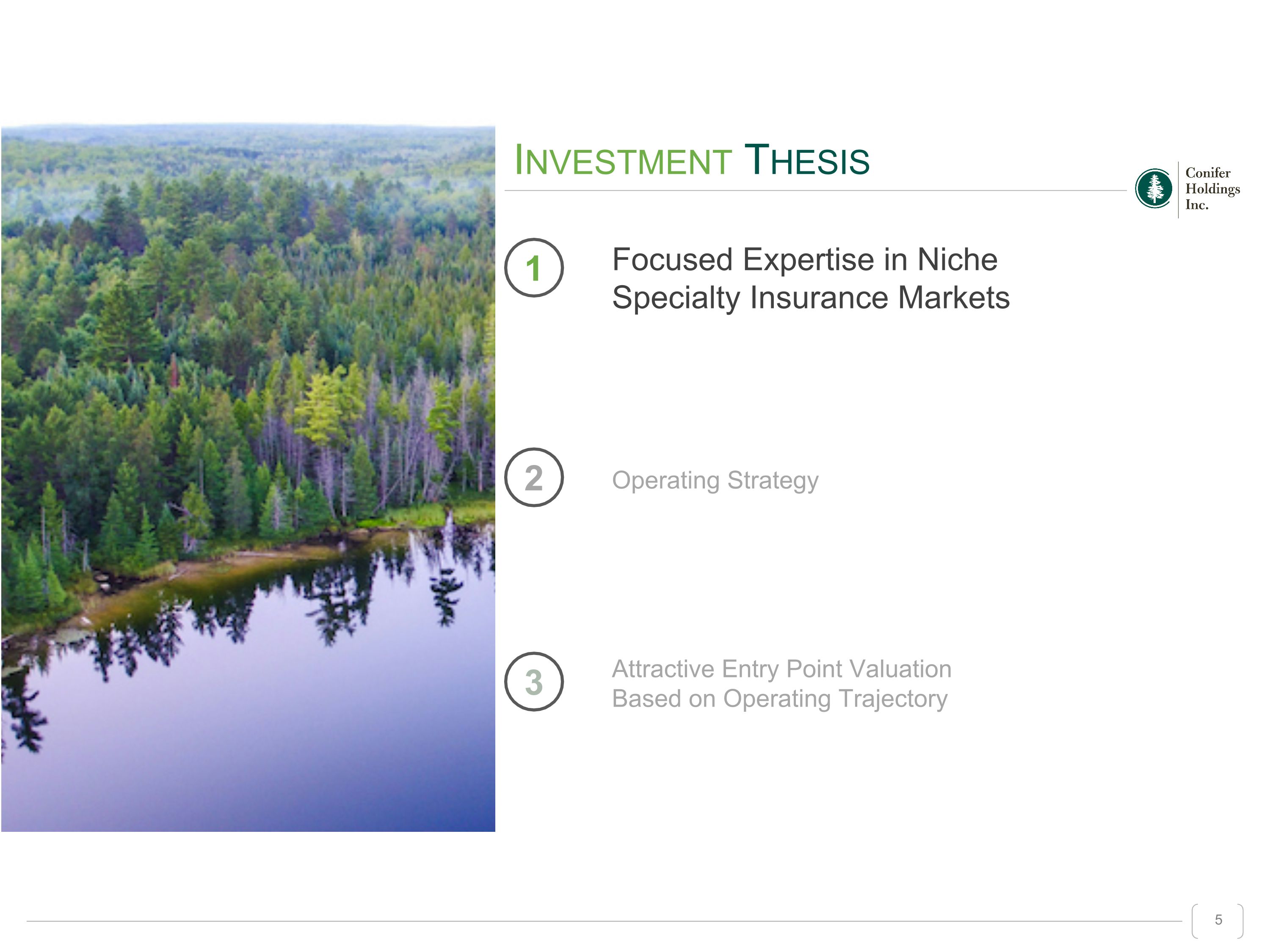 INVESTMENT THESIS

Conifer Holdings Inc.

1 Focused Expertise in Niche Specialty Insurance Markets

2 Operating Strategy

3 Attractive Entry Point Valuation Based on Operating Trajectory

5